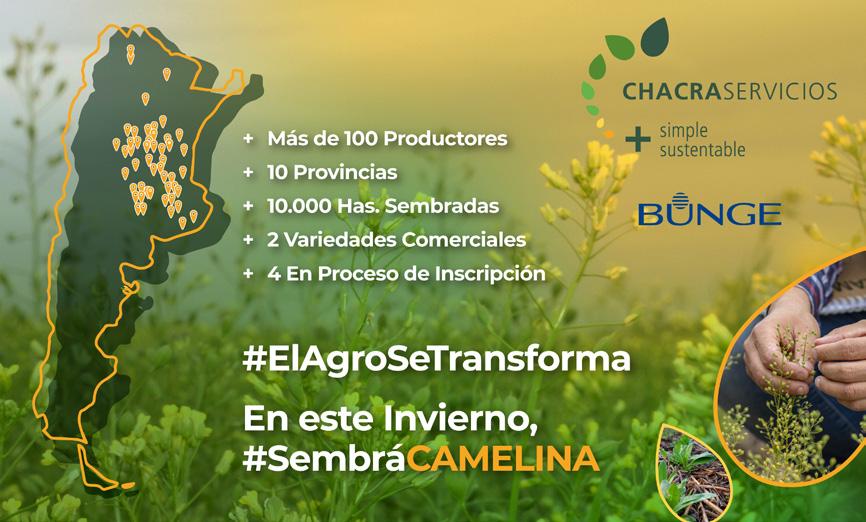 CHACRASERVICIOS
+ simple sustentable

BUNGE

+ Más de 100 Productores
+ 10 Provincias
+ 10.000 Has. Sembradas
+ 2 Variedades Comerciales
+ 4 En Proceso de Inscripción

#ElAgroSeTransforma

En este Invierno,
#SembráCAMELINA